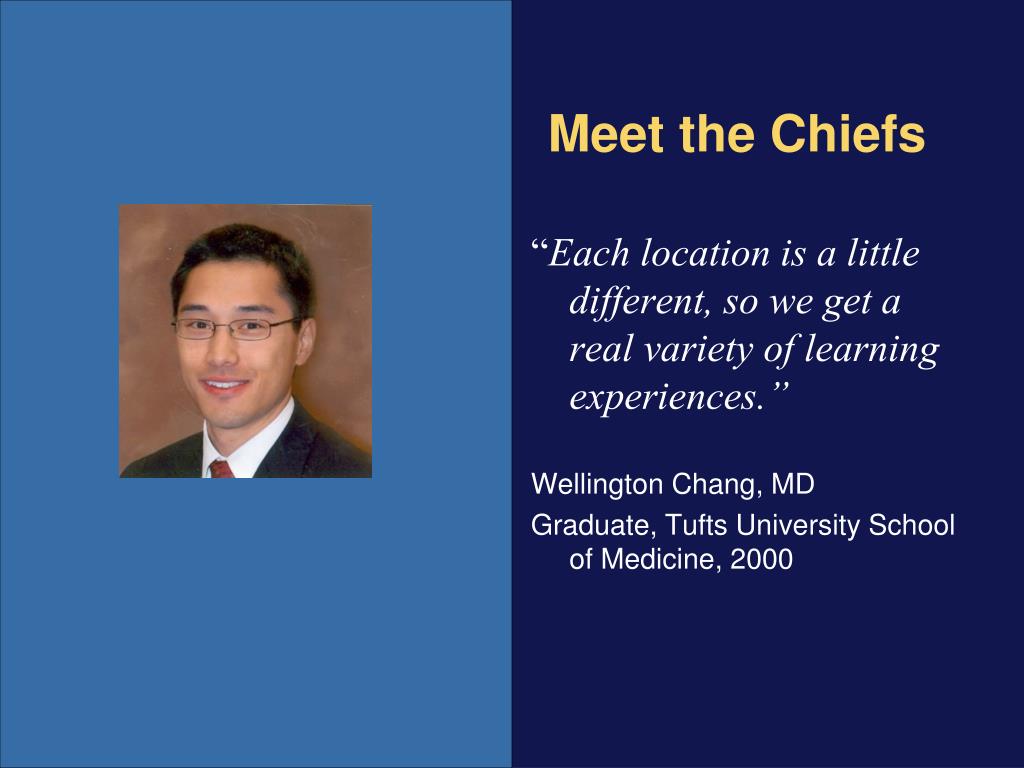 Meet the Chiefs

“Each location is a little different, so we get a real variety of learning experiences.”

Wellington Chang, MD

Graduate, Tufts University School of Medicine, 2000